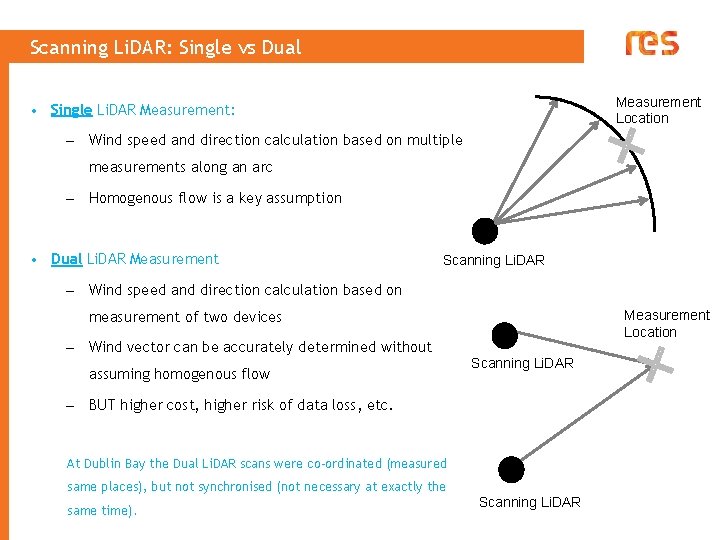 Scanning LiDAR: Single vs Dual

res

• Single LiDAR Measurement:
– Wind speed and direction calculation based on multiple measurements along an arc
– Homogenous flow is a key assumption

• Dual LiDAR Measurement
– Wind speed and direction calculation based on measurement of two devices
– Wind vector can be accurately determined without assuming homogenous flow
– BUT higher cost, higher risk of data loss, etc.

At Dublin Bay the Dual LiDAR scans were co-ordinated (measured same places), but not synchronised (not necessary at exactly the same time).

Measurement Location

Scanning LiDAR

Measurement Location

Scanning LiDAR

Scanning LiDAR